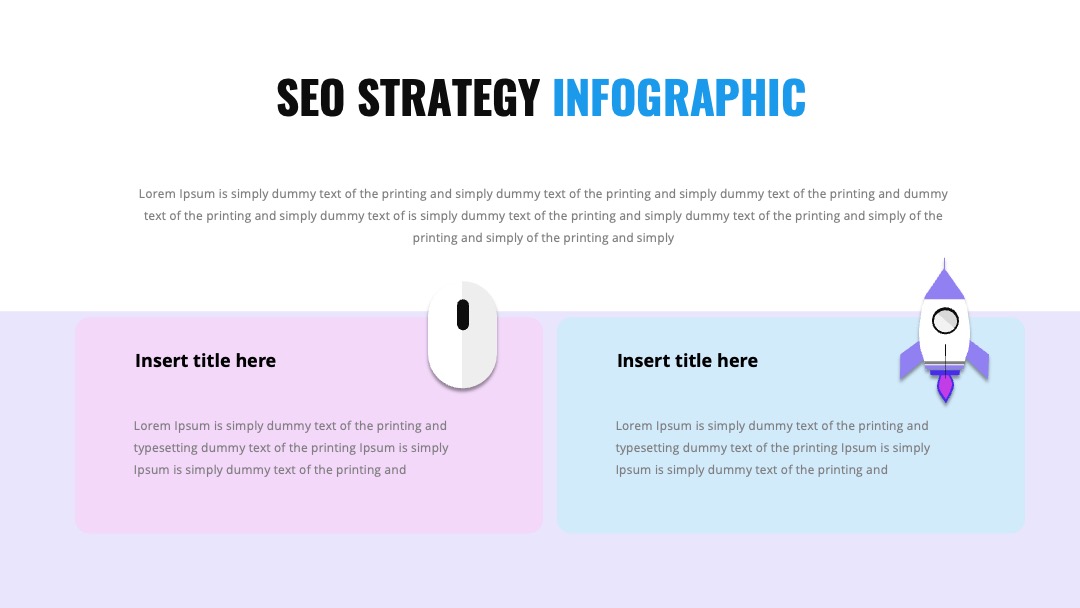 SEO STRATEGY INFOGRAPHIC

Lorem Ipsum is simply dummy text of the printing and simply dummy text of the printing and simply dummy text of the printing and dummy text of the printing and simply dummy text of is simply dummy text of the printing and simply dummy text of the printing and simply of the printing and simply of the printing and simply

Insert title here

Lorem Ipsum is simply dummy text of the printing and typesetting dummy text of the printing Ipsum is simply Ipsum is simply dummy text of the printing and

Insert title here

Lorem Ipsum is simply dummy text of the printing and typesetting dummy text of the printing Ipsum is simply Ipsum is simply dummy text of the printing and